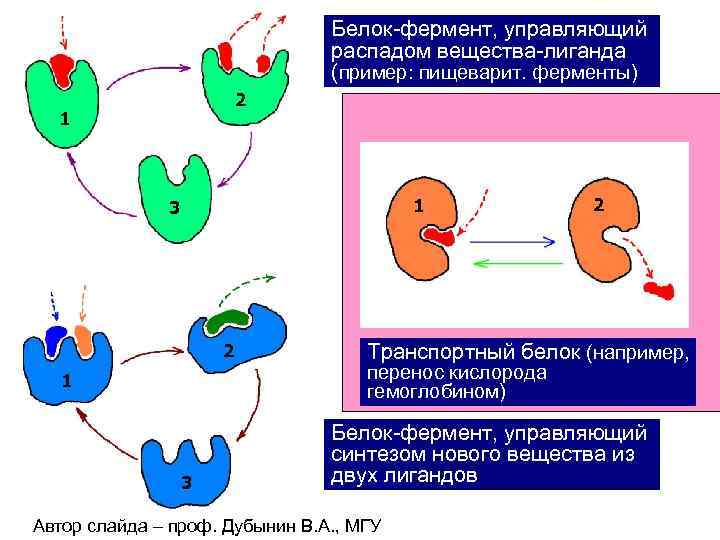 1

2

3

Белок-фермент, управляющий распадом вещества-лиганда (пример: пищеварит. ферменты)

1

2

Транспортный белок (например, перенос кислорода гемоглобином)

1

2

3

Белок-фермент, управляющий синтезом нового вещества из двух лигандов

Автор слайда – проф. Дубынин В.А., МГУ